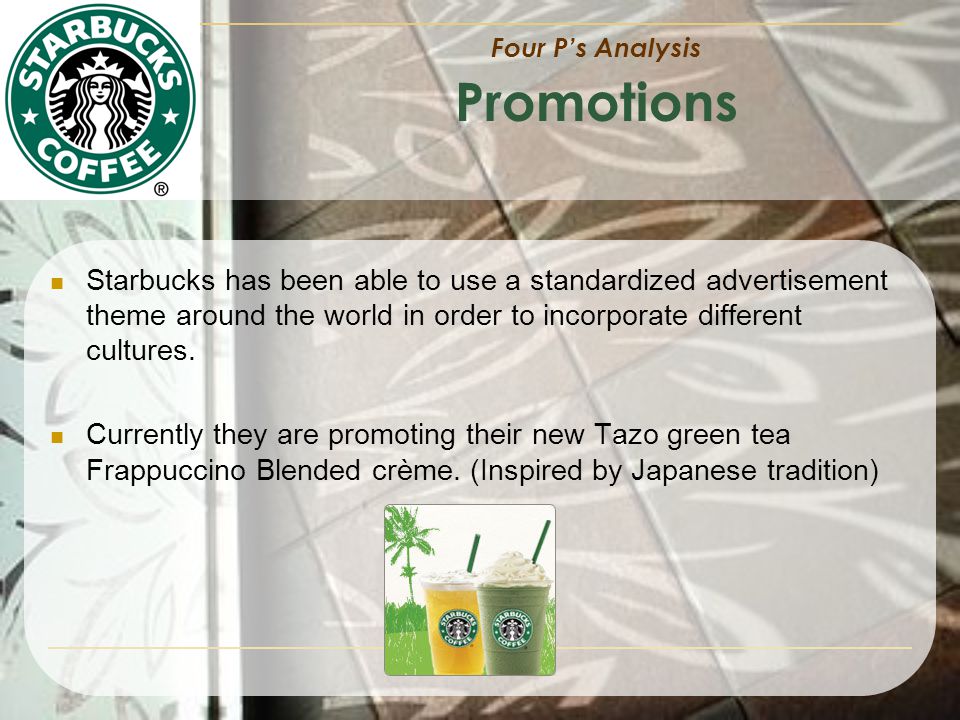 STARBUCKS COFFEE ®

Four P's Analysis
Promotions

Starbucks has been able to use a standardized advertisement theme around the world in order to incorporate different cultures.

Currently they are promoting their new Tazo green tea Frappuccino Blended crème. (Inspired by Japanese tradition)

STARBUCKS COFFEE
STARBUCKS COFFEE